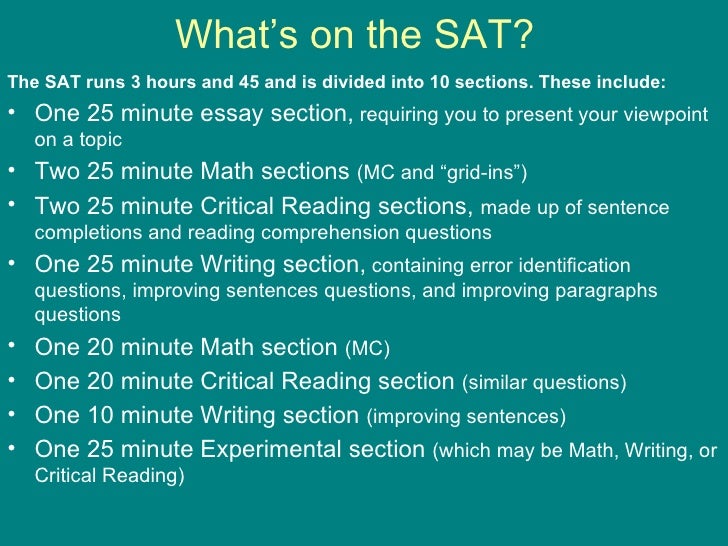 What’s on the SAT?

The SAT runs 3 hours and 45 and is divided into 10 sections. These include:

• One 25 minute essay section, requiring you to present your viewpoint on a topic
• Two 25 minute Math sections (MC and “grid-ins”)
• Two 25 minute Critical Reading sections, made up of sentence completions and reading comprehension questions
• One 25 minute Writing section, containing error identification questions, improving sentences questions, and improving paragraphs questions
• One 20 minute Math section (MC)
• One 20 minute Critical Reading section (similar questions)
• One 10 minute Writing section (improving sentences)
• One 25 minute Experimental section (which may be Math, Writing, or Critical Reading)